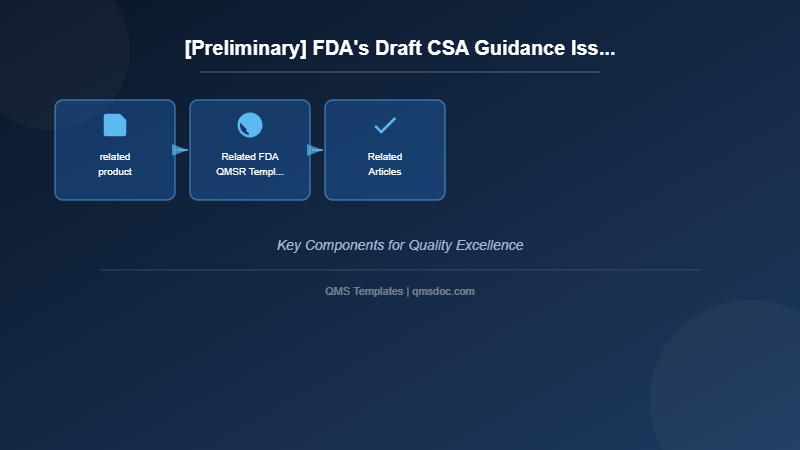 [Preliminary] FDA's Draft CSA Guidance Iss...

related product

Related FDA QMSR Templ...

Related Articles

Key Components for Quality Excellence

QMS Templates | qmsdoc.com